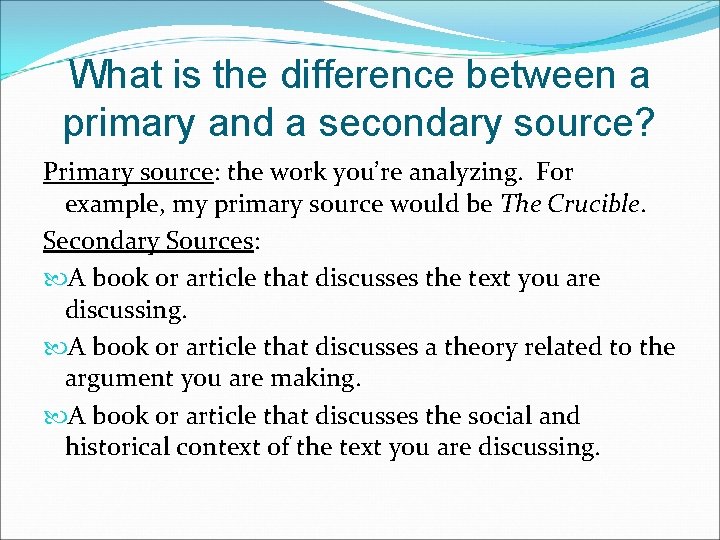 What is the difference between a primary and a secondary source?

Primary source: the work you're analyzing.  For example, my primary source would be The Crucible.

Secondary Sources:

A book or article that discusses the text you are discussing.

A book or article that discusses a theory related to the argument you are making.

A book or article that discusses the social and historical context of the text you are discussing.